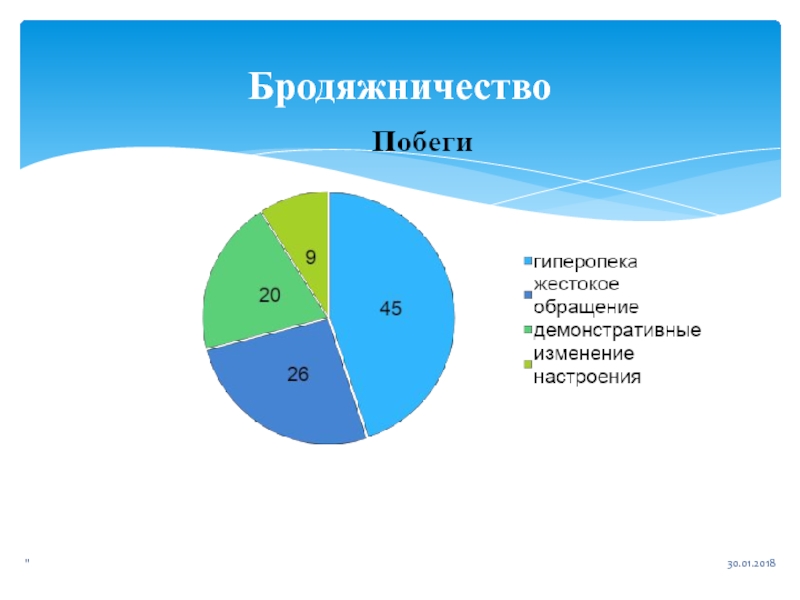 Бродяжничество

Побеги

9
20
45
26

гиперопека
жестокое обращение
демонстративные
изменение настроения

"

30.01.2018